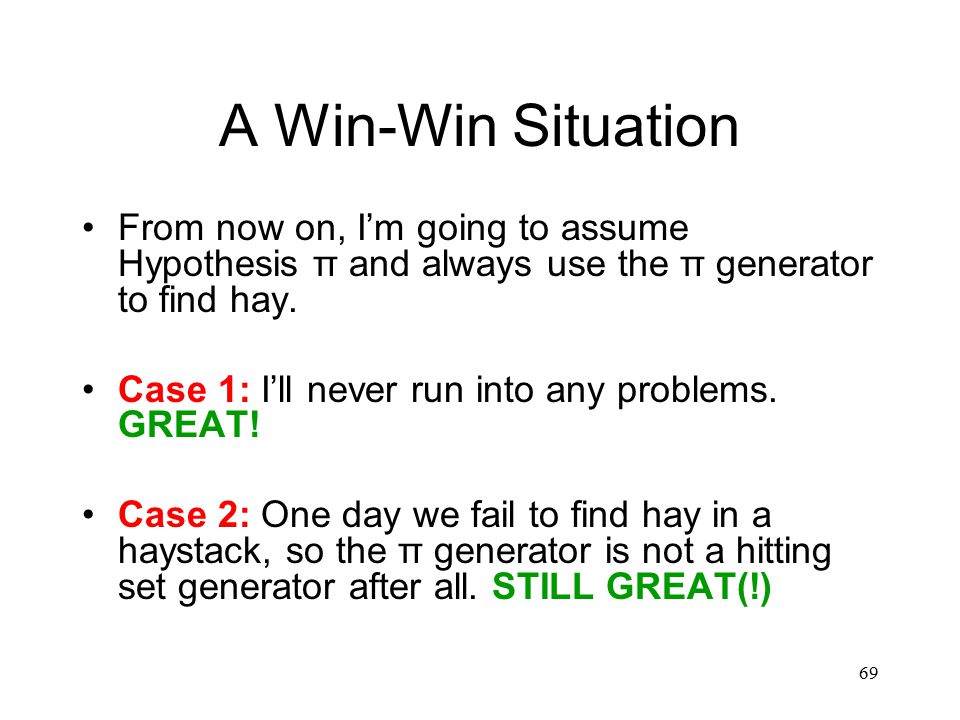 A Win-Win Situation

• From now on, I’m going to assume Hypothesis π and always use the π generator to find hay.

• Case 1: I’ll never run into any problems. GREAT!

• Case 2: One day we fail to find hay in a haystack, so the π generator is not a hitting set generator after all. STILL GREAT(!)

69